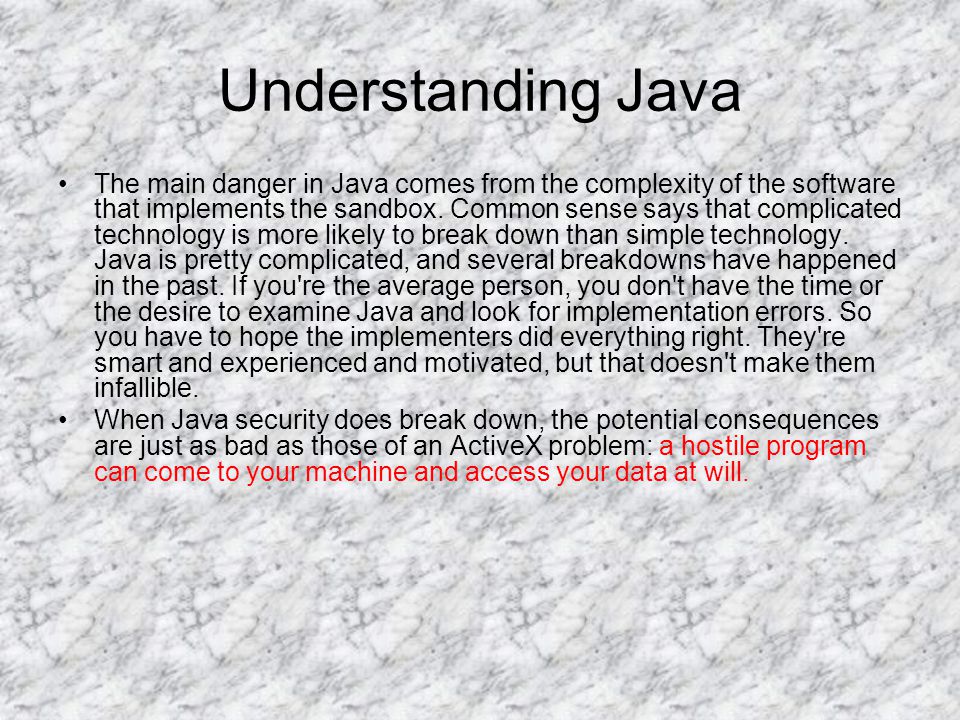 Understanding Java

• The main danger in Java comes from the complexity of the software that implements the sandbox. Common sense says that complicated technology is more likely to break down than simple technology. Java is pretty complicated, and several breakdowns have happened in the past. If you're the average person, you don't have the time or the desire to examine Java and look for implementation errors. So you have to hope the implementers did everything right. They're smart and experienced and motivated, but that doesn't make them infallible.

• When Java security does break down, the potential consequences are just as bad as those of an ActiveX problem: a hostile program can come to your machine and access your data at will.